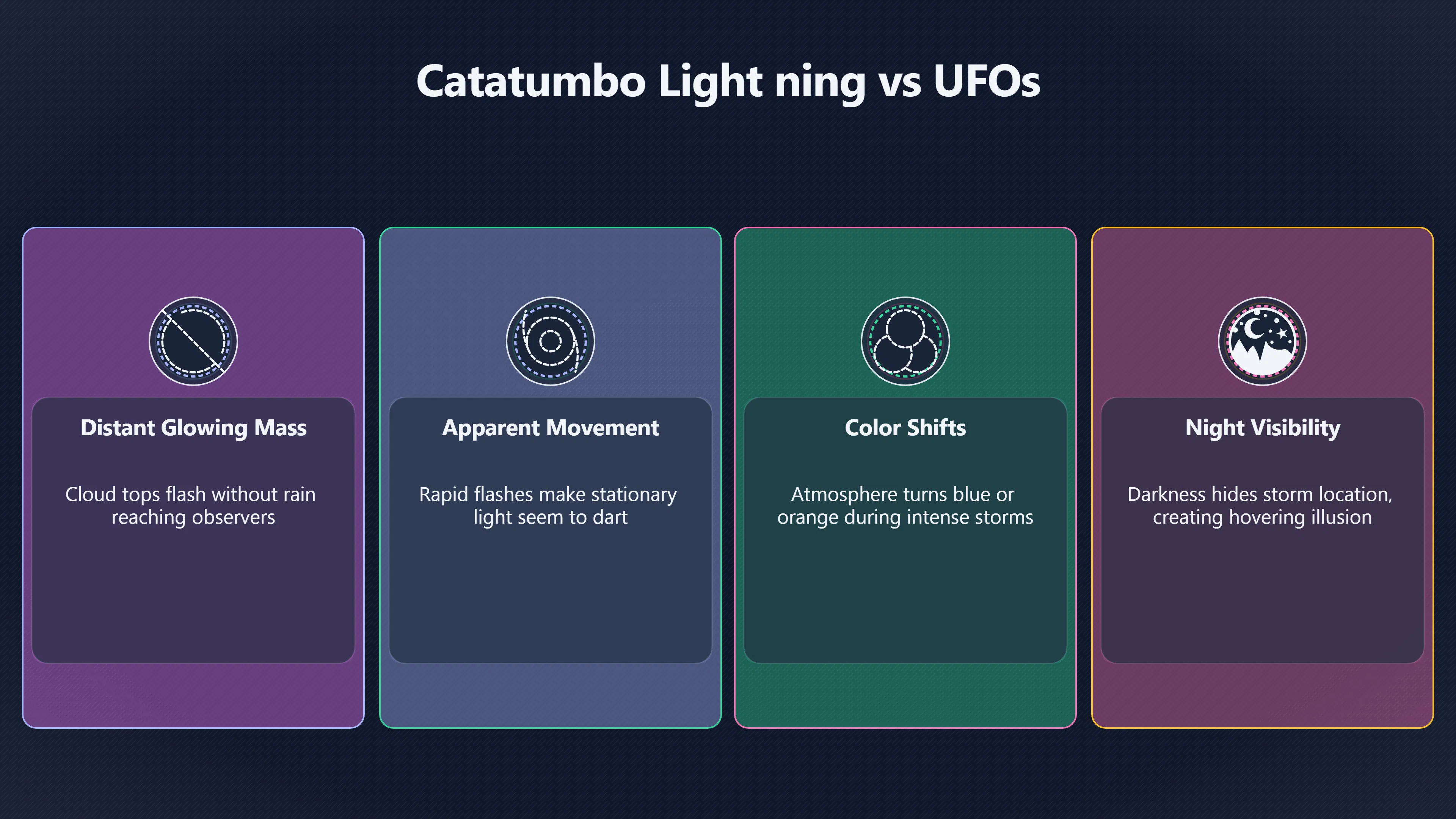 Catatumbo Light ning vs UFOs

Distant Glowing Mass

Cloud tops flash without rain reaching observers

Apparent Movement

Rapid flashes make stationary light seem to dart

Color Shifts

Atmosphere turns blue or orange during intense storms

Night Visibility

Darkness hides storm location, creating hovering illusion